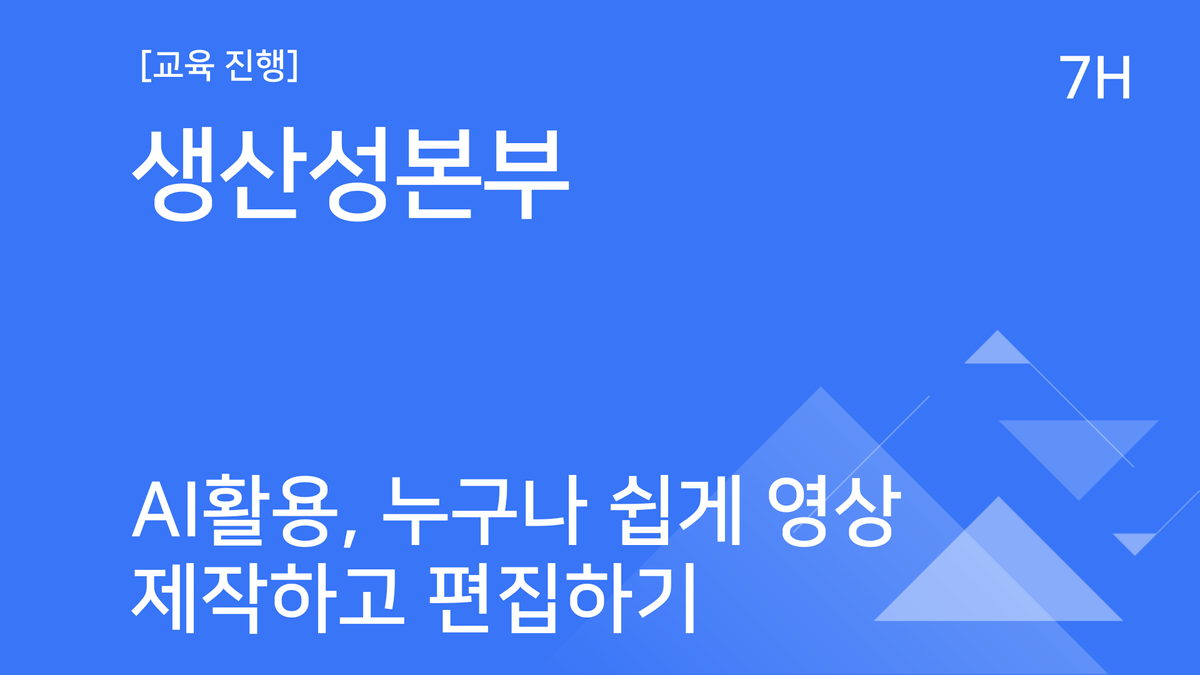 [교육 진행]

7H

생산성본부

AI활용, 누구나 쉽게 영상 제작하고 편집하기